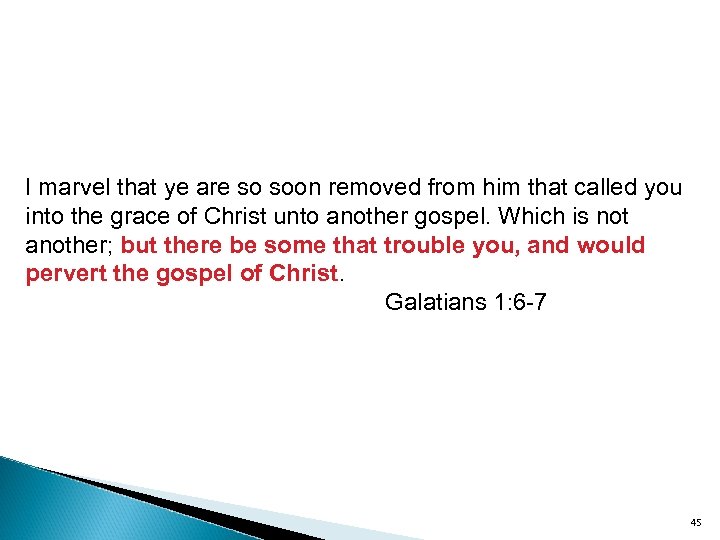 I marvel that ye are so soon removed from him that called you into the grace of Christ unto another gospel. Which is not another; but there be some that trouble you, and would pervert the gospel of Christ.

Galatians 1:6-7

45